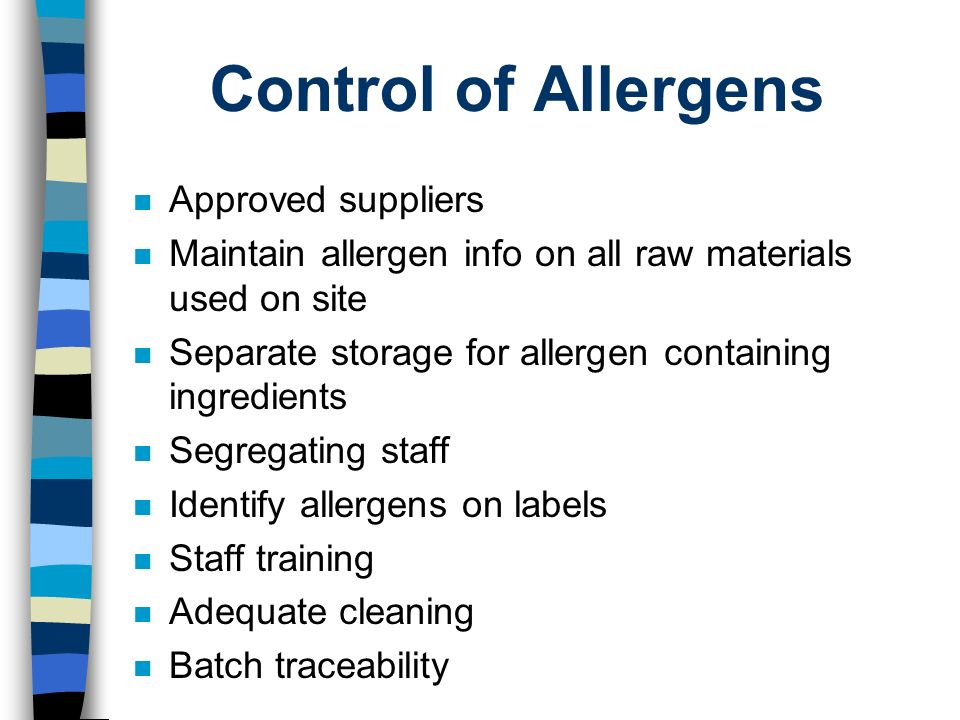 Control of Allergens

- Approved suppliers
- Maintain allergen info on all raw materials used on site
- Separate storage for allergen containing ingredients
- Segregating staff
- Identify allergens on labels
- Staff training
- Adequate cleaning
- Batch traceability